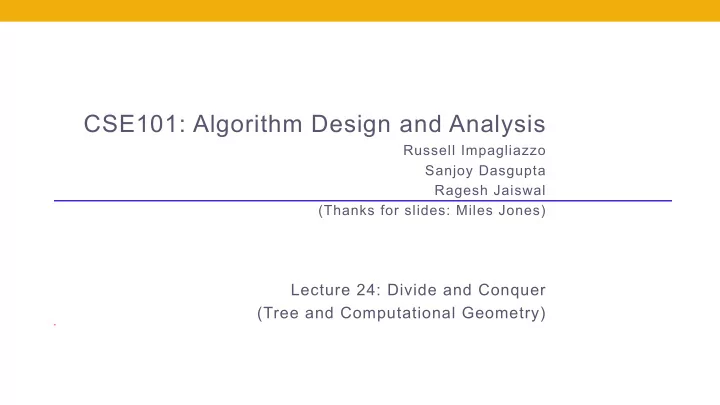 CSE101: Algorithm Design and Analysis

Russell Impagliazzo
Sanjoy Dasgupta
Ragesh Jaiswal
(Thanks for slides: Miles Jones)

Lecture 24: Divide and Conquer
(Tree and Computational Geometry)